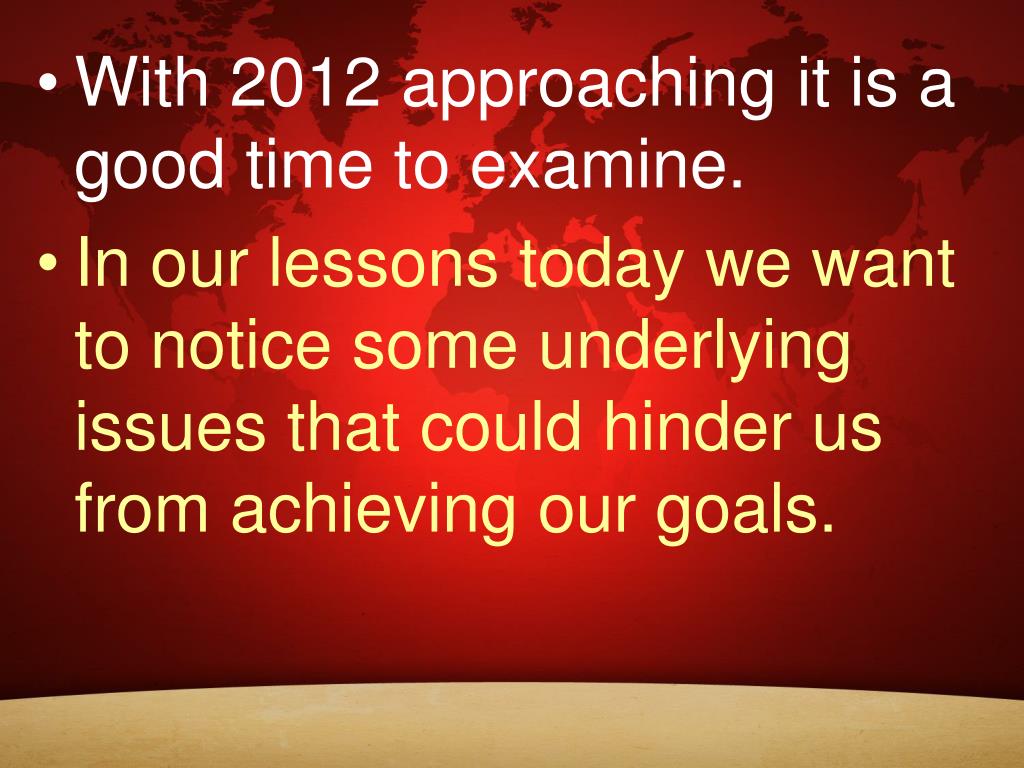 • With 2012 approaching it is a good time to examine.

• In our lessons today we want to notice some underlying issues that could hinder us from achieving our goals.